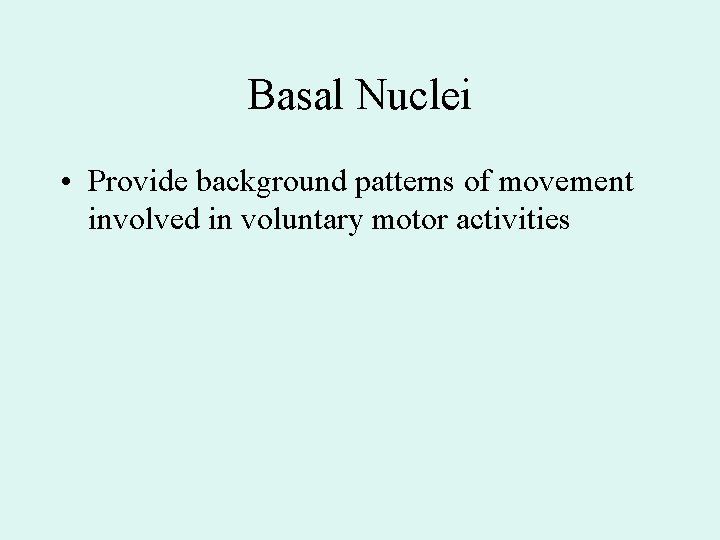 Basal Nuclei

• Provide background patterns of movement involved in voluntary motor activities